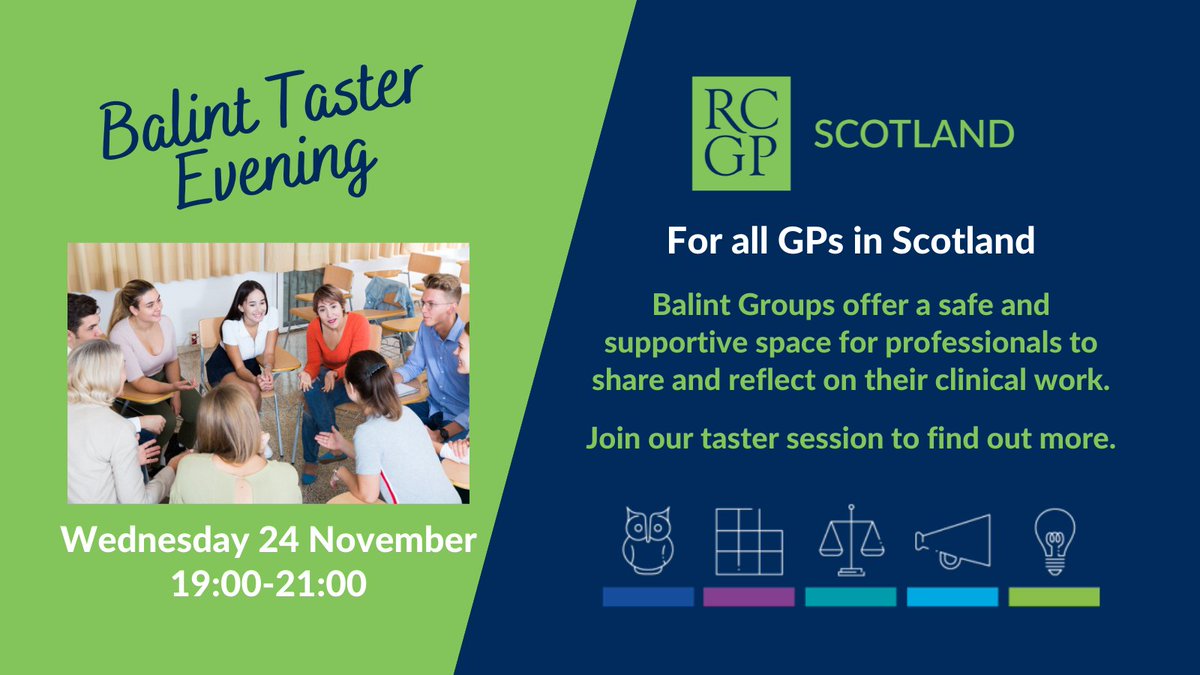 Balint Taster Evening

Wednesday 24 November
19:00-21:00

RC
GP
SCOTLAND

For all GPs in Scotland

Balint Groups offer a safe and supportive space for professionals to share and reflect on their clinical work.

Join our taster session to find out more.